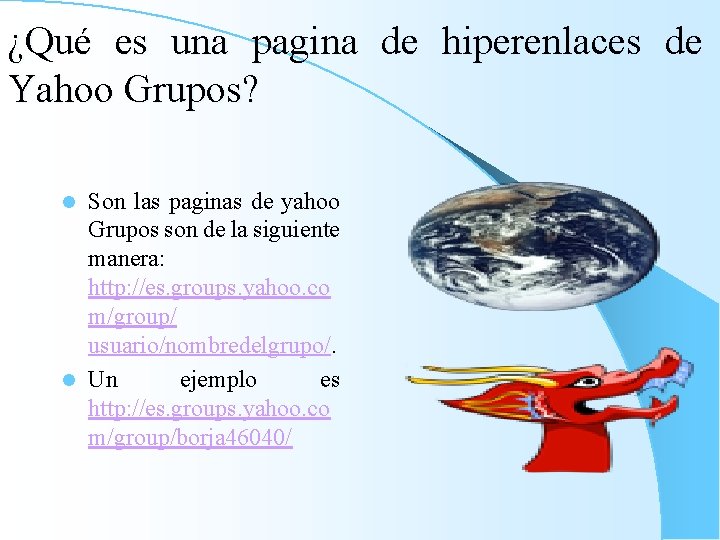 ¿Qué es una pagina de hiperenlaces de Yahoo Grupos?

Son las paginas de yahoo Grupos son de la siguiente manera: http://es.groups.yahoo.com/group/usuario/nombredelgrupo/.

Un ejemplo es http://es.groups.yahoo.com/group/borja46040/